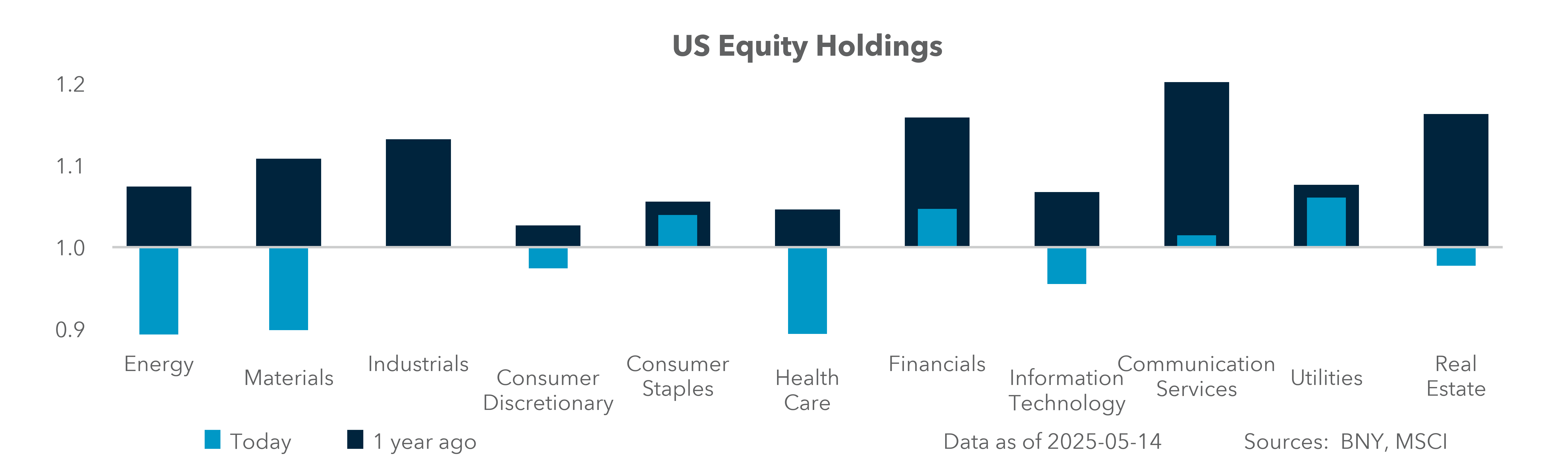 US Equity Holdings

1.2
1.1
1.0
0.9

Energy
Materials
Industrials
Consumer Discretionary
Consumer Staples
Health Care
Financials
Information Technology
Communication Services
Utilities
Real Estate

Today
1 year ago

Data as of 2025-05-14

Sources: BNY, MSCI